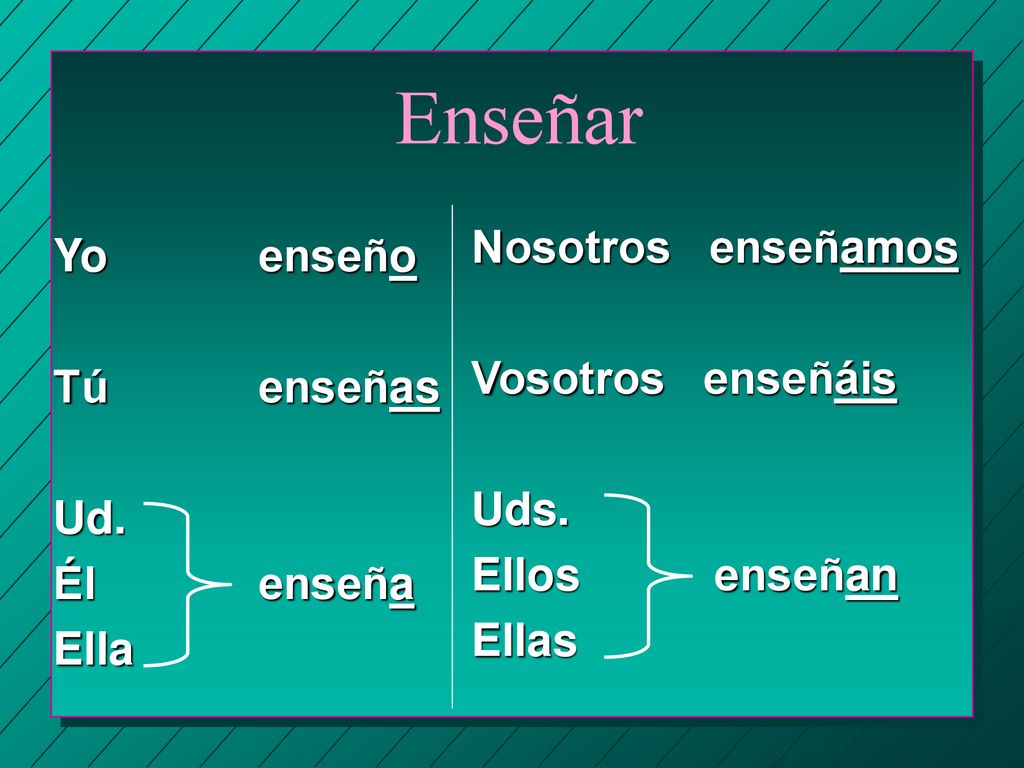 Enseñar

Yo enseño

Tú enseñas

Ud.
Él enseña
Ella

Nosotros enseñamos

Vosotros enseñáis

Uds.
Ellos enseñan
Ellas